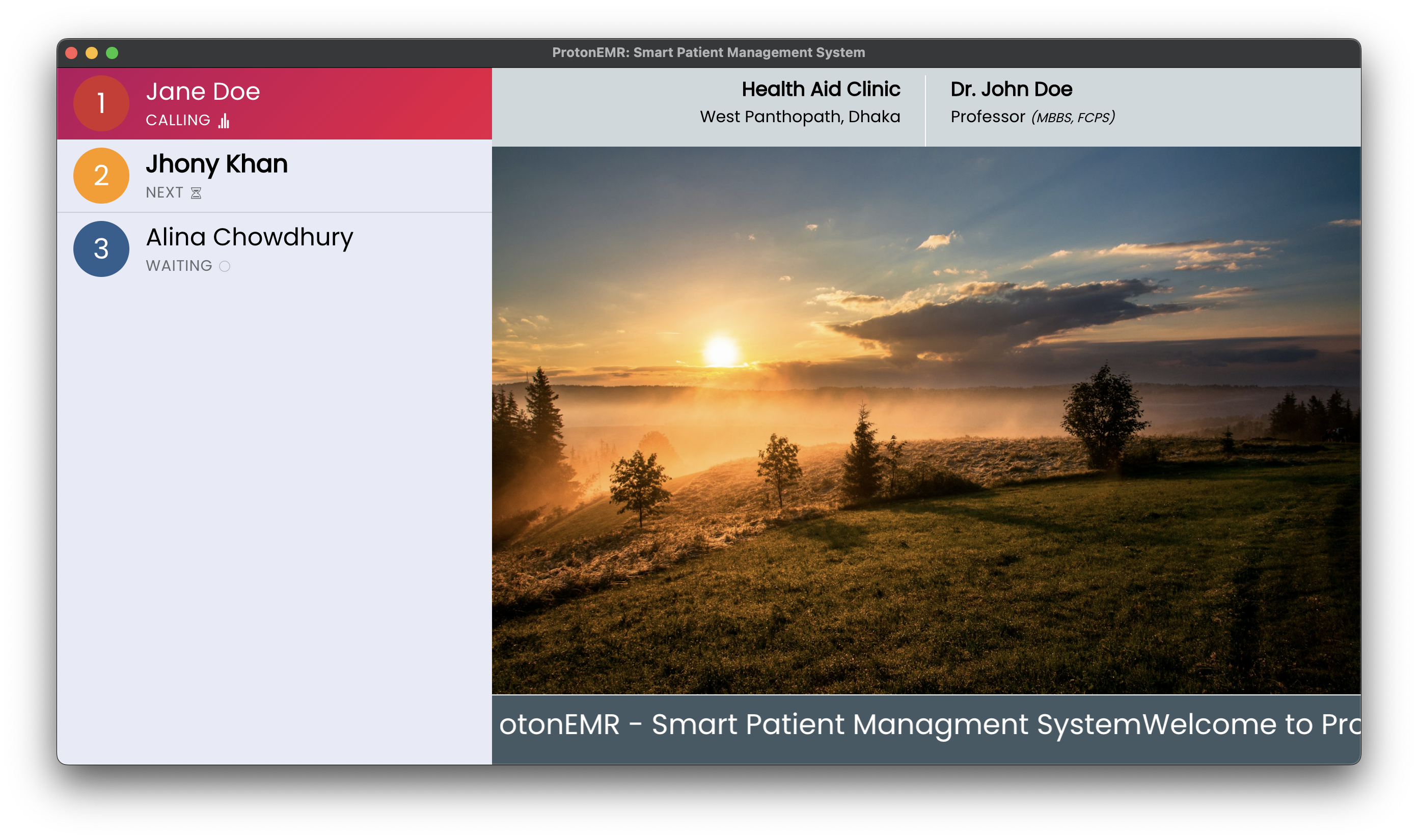 ProtonEMR: Smart Patient Management System

1 Jane Doe
CALLING

2 Jhony Khan
NEXT

3 Alina Chowdhury
WAITING

Health Aid Clinic
West Panthopath, Dhaka

Dr. John Doe
Professor (MBBS, FCPS)

otonEMR - Smart Patient Managment SystemWelcome to Pro